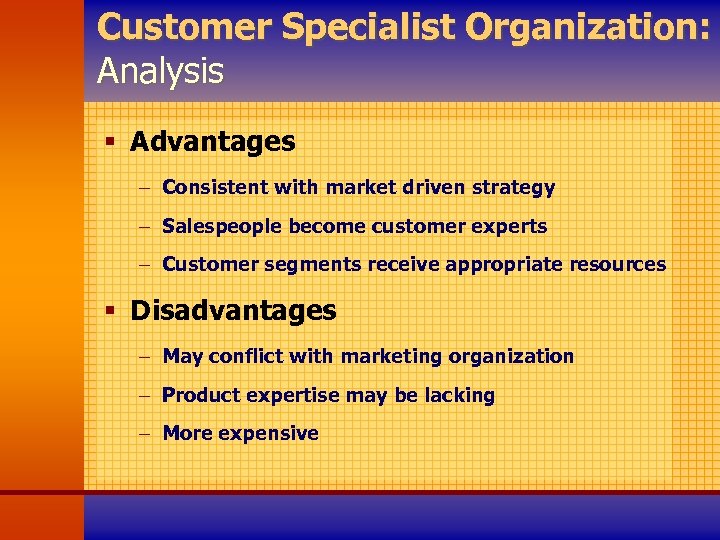 Customer Specialist Organization: Analysis

▪ Advantages

– Consistent with market driven strategy

– Salespeople become customer experts

– Customer segments receive appropriate resources

▪ Disadvantages

– May conflict with marketing organization

– Product expertise may be lacking

– More expensive